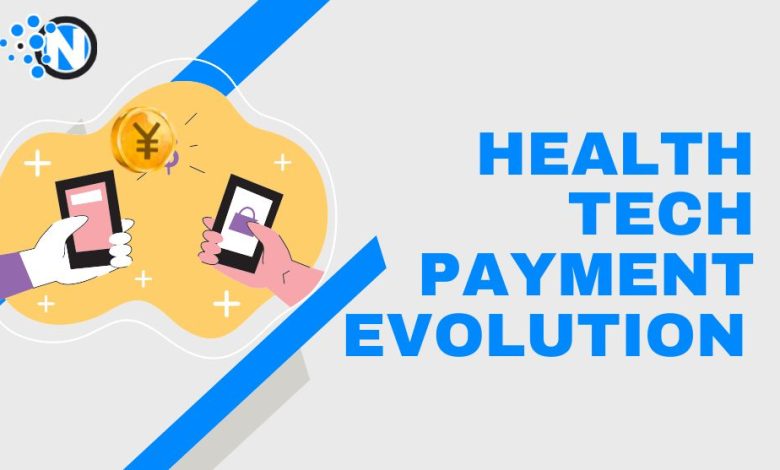 N

¥

HEALTH
TECH
PAYMENT
EVOLUTION